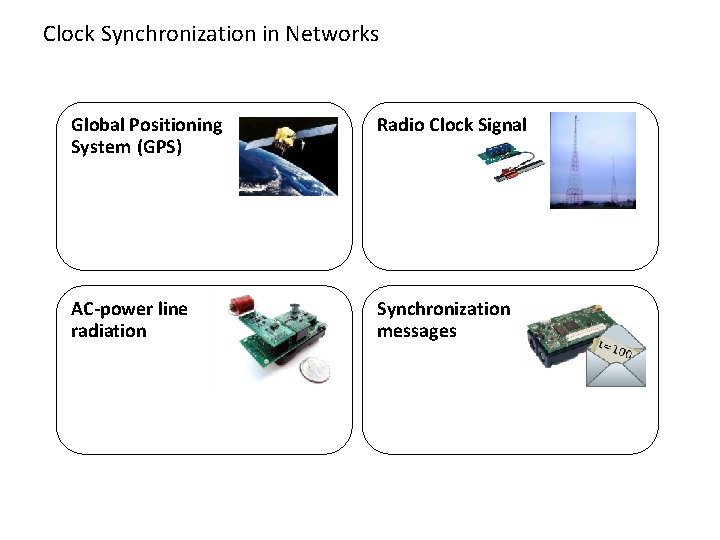 Clock Synchronization in Networks

Global Positioning System (GPS)

Radio Clock Signal

AC-power line radiation

Synchronization messages

t=100